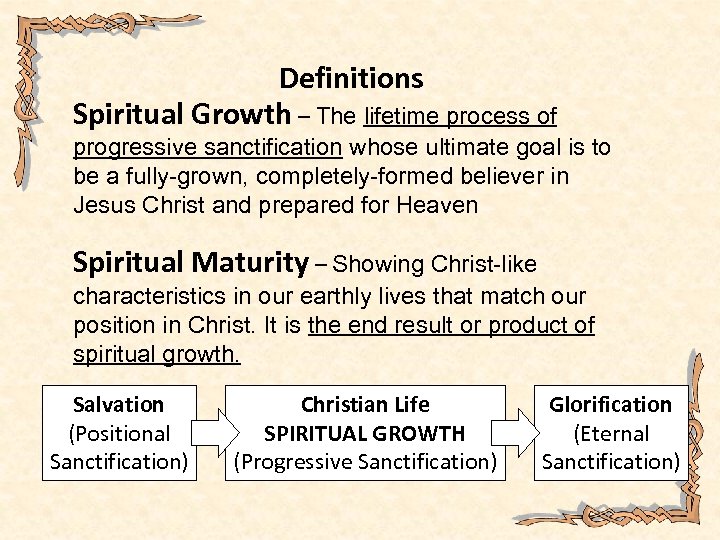 Definitions

Spiritual Growth – The lifetime process of progressive sanctification whose ultimate goal is to be a fully-grown, completely-formed believer in Jesus Christ and prepared for Heaven

Spiritual Maturity – Showing Christ-like characteristics in our earthly lives that match our position in Christ. It is the end result or product of spiritual growth.

Salvation
(Positional Sanctification)

Christian Life
SPIRITUAL GROWTH
(Progressive Sanctification)

Glorification
(Eternal Sanctification)